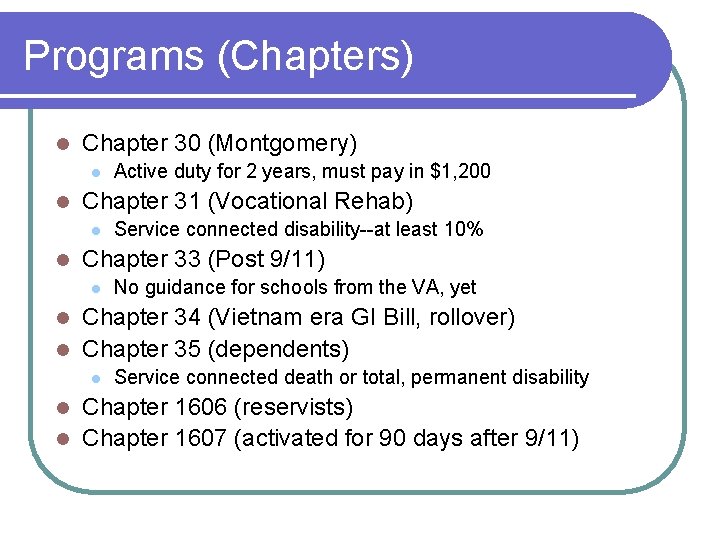 Programs (Chapters)

- Chapter 30 (Montgomery)
  - Active duty for 2 years, must pay in \$1,200
- Chapter 31 (Vocational Rehab)
  - Service connected disability--at least 10%
- Chapter 33 (Post 9/11)
  - No guidance for schools from the VA, yet
- Chapter 34 (Vietnam era GI Bill, rollover)
- Chapter 35 (dependents)
  - Service connected death or total, permanent disability
- Chapter 1606 (reservists)
- Chapter 1607 (activated for 90 days after 9/11)